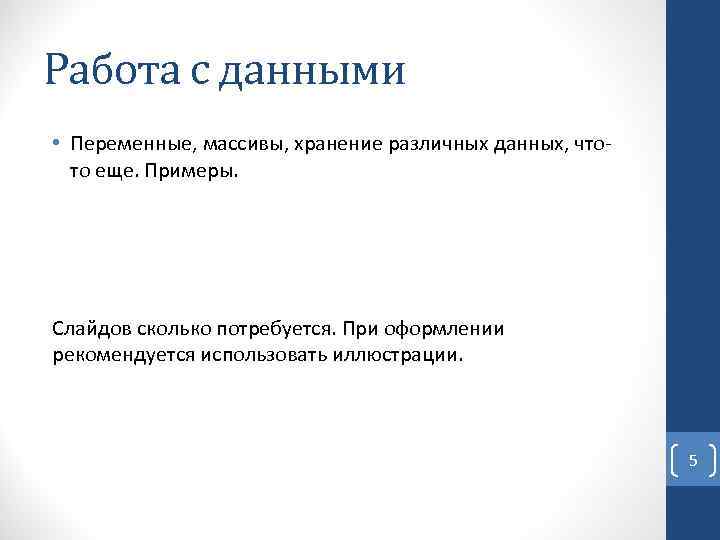 Работа с данными

• Переменные, массивы, хранение различных данных, что-то еще. Примеры.

Слайдов сколько потребуется. При оформлении рекомендуется использовать иллюстрации.

5